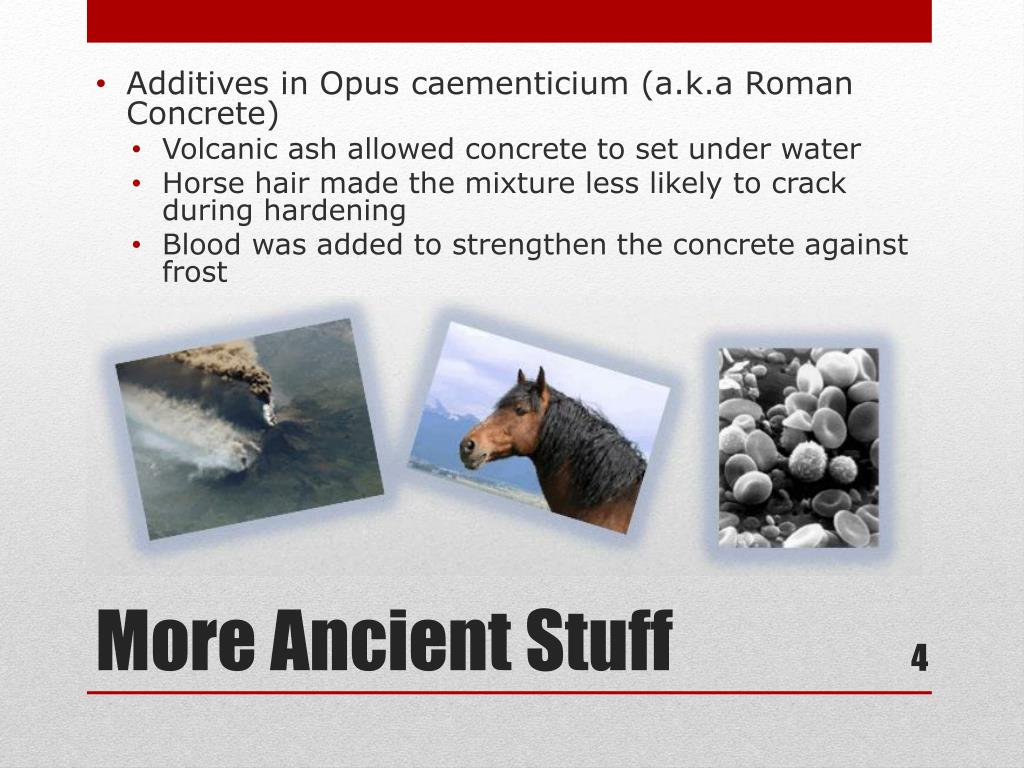 • Additives in Opus caementicium (a.k.a Roman Concrete)
• Volcanic ash allowed concrete to set under water
• Horse hair made the mixture less likely to crack during hardening
• Blood was added to strengthen the concrete against frost

More Ancient Stuff

4